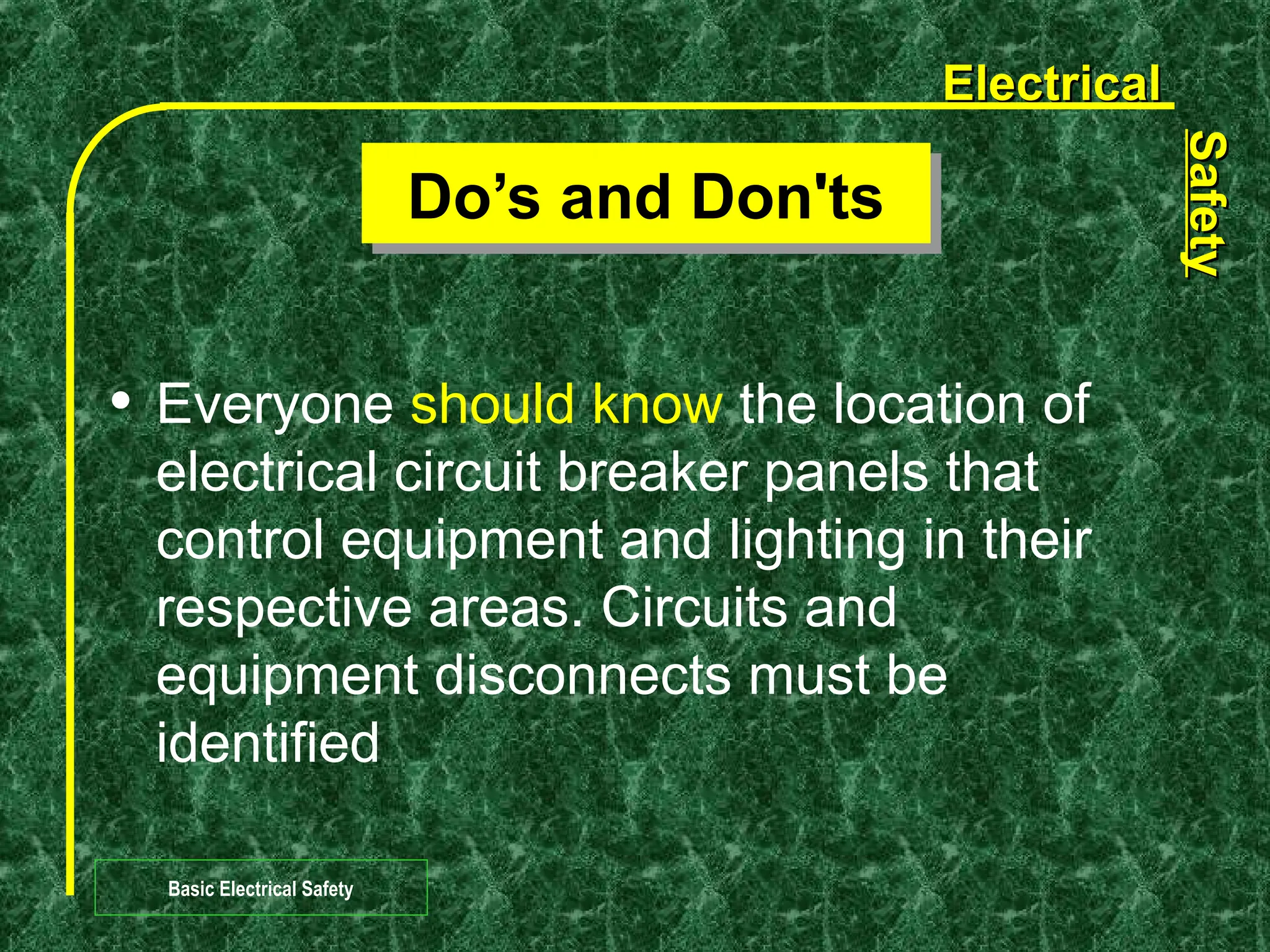 Electrical

Safety

Do’s and Don'ts

• Everyone should know the location of electrical circuit breaker panels that control equipment and lighting in their respective areas. Circuits and equipment disconnects must be identified

Basic Electrical Safety